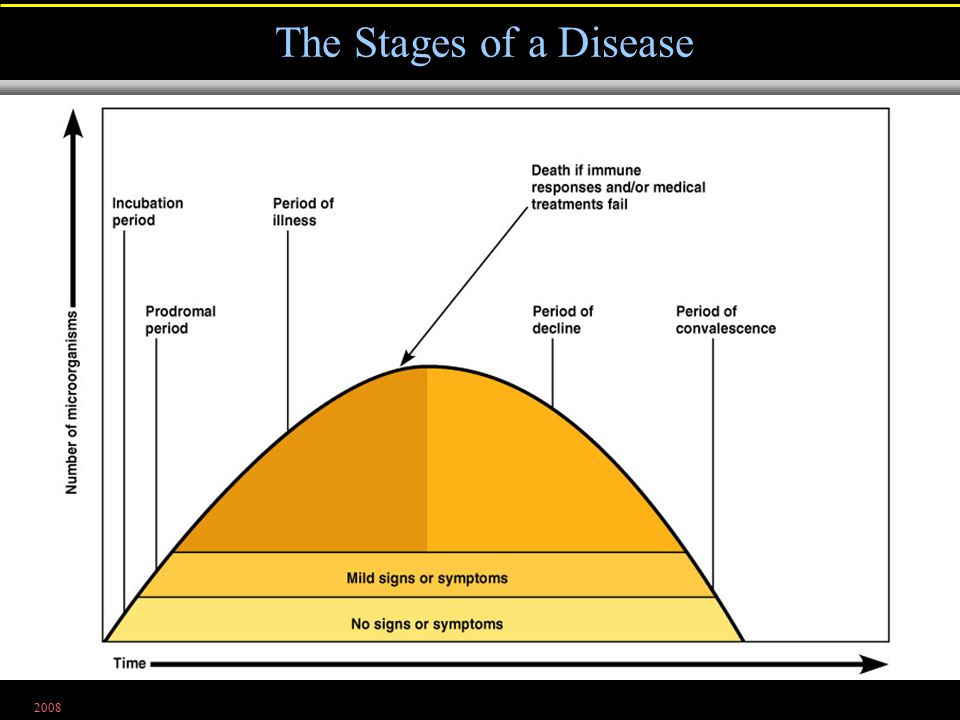 The Stages of a Disease

Number of microorganisms

Incubation period

Prodromal period

Period of illness

Death if immune responses and/or medical treatments fail

Period of decline

Period of convalescence

Mild signs or symptoms

No signs or symptoms

Time

2008